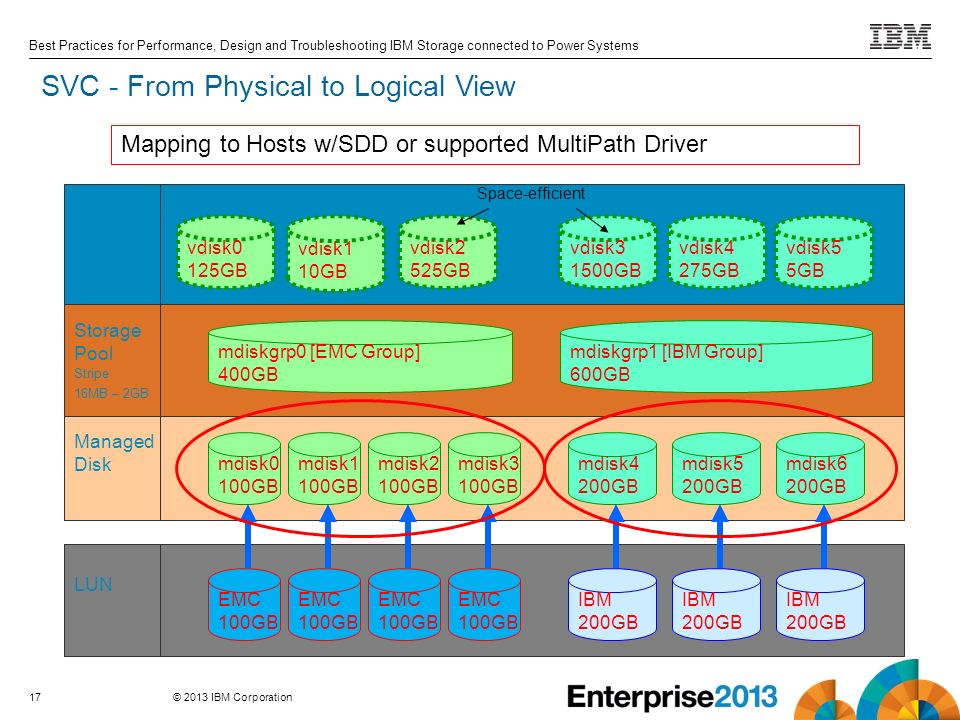 Best Practices for Performance, Design and Troubleshooting IBM Storage connected to Power Systems

IBM

SVC - From Physical to Logical View

Mapping to Hosts w/SDD or supported MultiPath Driver

Space-efficient

vdisk0 125GB

vdisk1 10GB

vdisk2 525GB

vdisk3 1500GB

vdisk4 275GB

vdisk5 5GB

Storage Pool
Stripe
16MB – 2GB

mdiskgrp0 [EMC Group] 400GB

mdiskgrp1 [IBM Group] 600GB

Managed Disk

mdisk0 100GB

mdisk1 100GB

mdisk2 100GB

mdisk3 100GB

mdisk4 200GB

mdisk5 200GB

mdisk6 200GB

LUN

EMC 100GB

EMC 100GB

EMC 100GB

EMC 100GB

IBM 200GB

IBM 200GB

IBM 200GB

17

© 2013 IBM Corporation

Enterprise2013